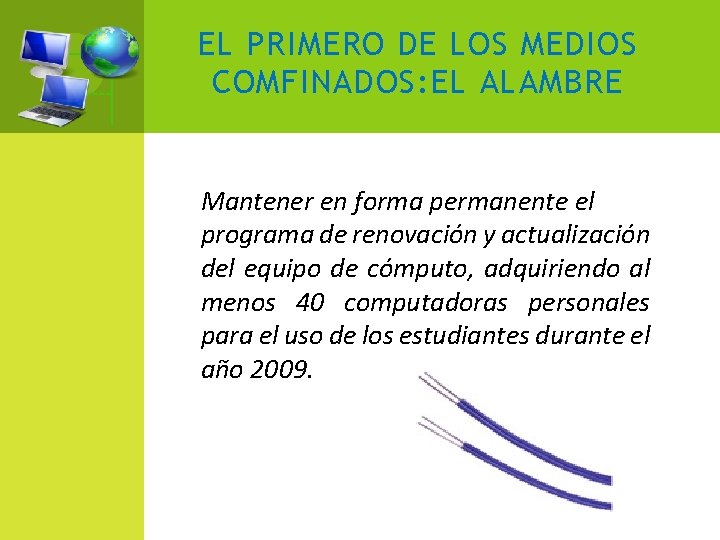 EL PRIMERO DE LOS MEDIOS COMFINADOS:EL ALAMBRE

Mantener en forma permanente el programa de renovación y actualización del equipo de cómputo, adquiriendo al menos 40 computadoras personales para el uso de los estudiantes durante el año 2009.